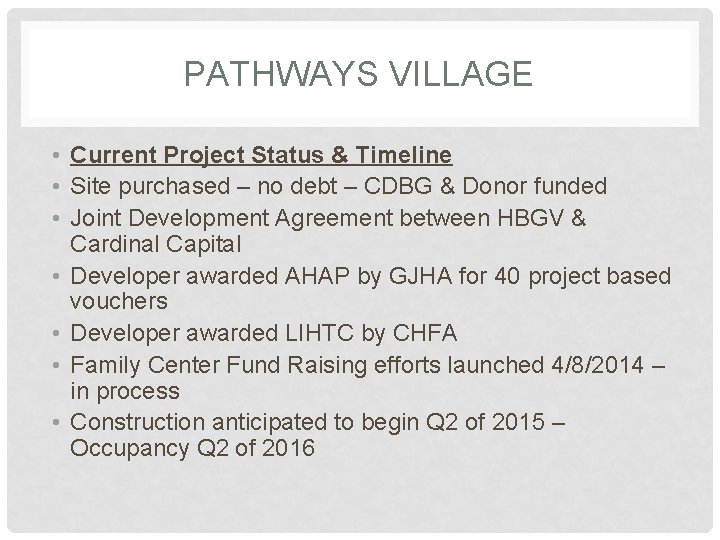 PATHWAYS VILLAGE

• Current Project Status & Timeline
• Site purchased – no debt – CDBG & Donor funded
• Joint Development Agreement between HBGV & Cardinal Capital
• Developer awarded AHAP by GJHA for 40 project based vouchers
• Developer awarded LIHTC by CHFA
• Family Center Fund Raising efforts launched 4/8/2014 – in process
• Construction anticipated to begin Q2 of 2015 – Occupancy Q2 of 2016